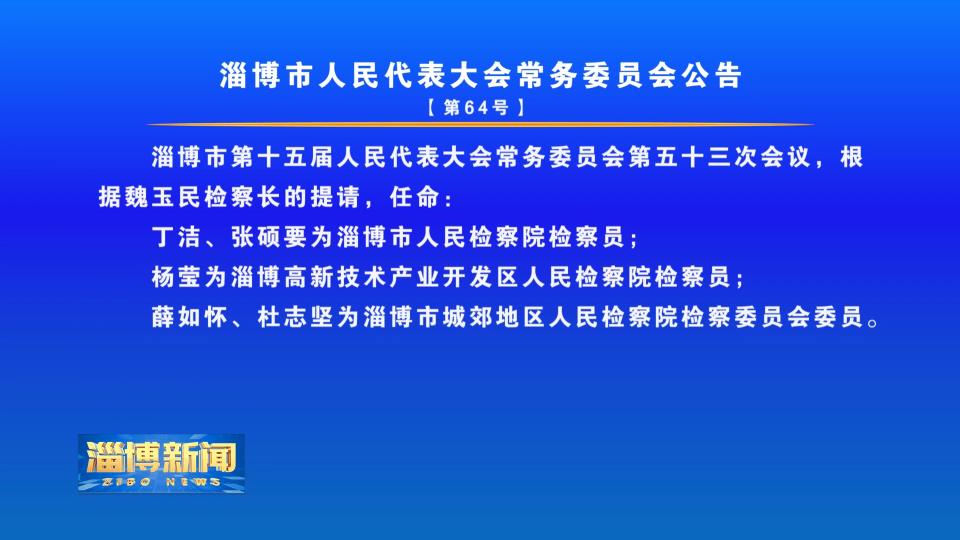 淄博市人民代表大会常务委员会公告

【第64号】

淄博市第十五届人民代表大会常务委员会第五十三次会议，根据魏玉民检察长的提请，任命：

丁洁、张硕要为淄博市人民检察院检察员；

杨莹为淄博高新技术产业开发区人民检察院检察员；

薛如怀、杜志坚为淄博市城郊地区人民检察院检察委员会委员。

淄博新闻
ZIBO NEWS